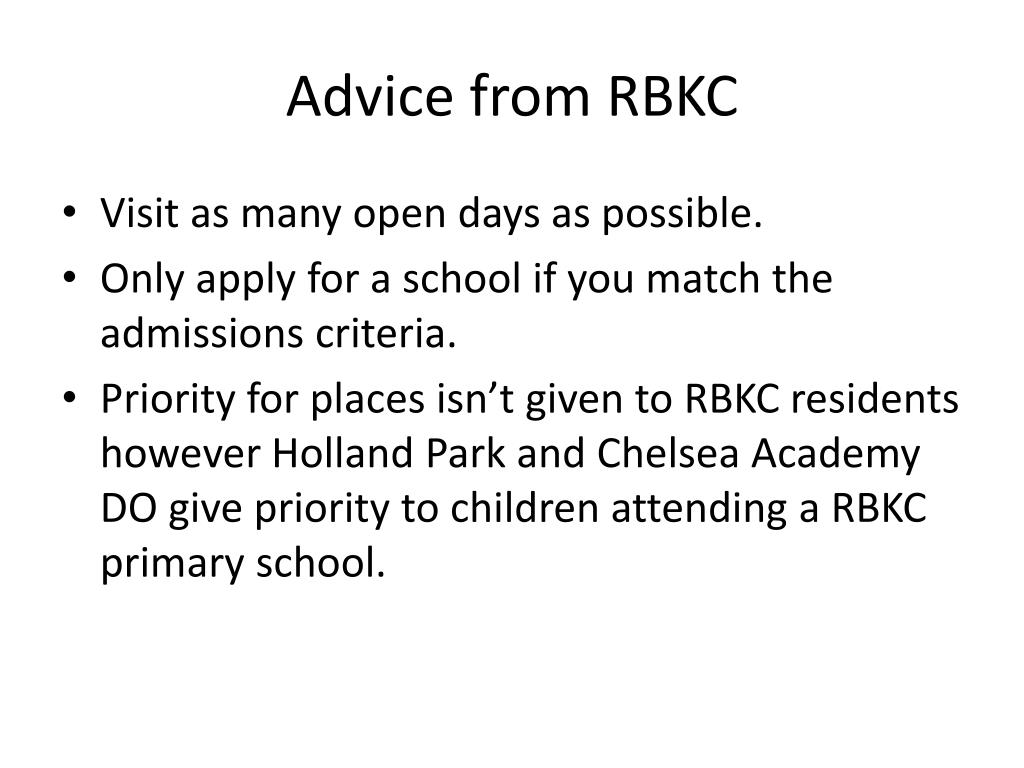 Advice from RBKC

• Visit as many open days as possible.
• Only apply for a school if you match the admissions criteria.
• Priority for places isn’t given to RBKC residents however Holland Park and Chelsea Academy DO give priority to children attending a RBKC primary school.